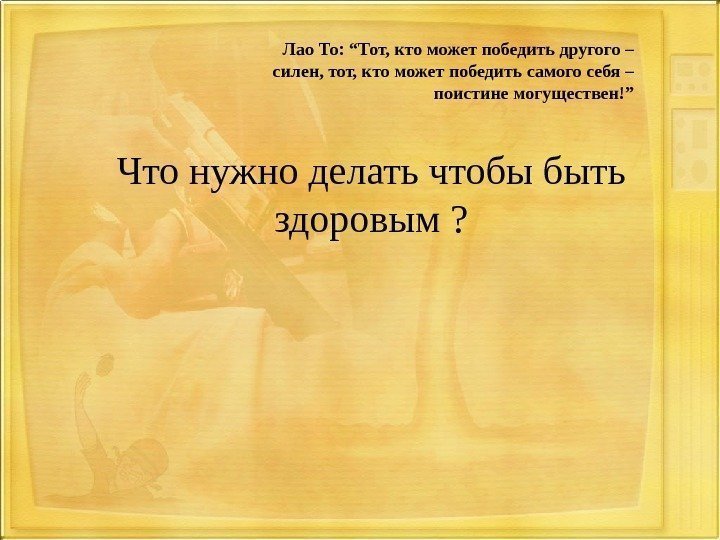 Лао То: “Тот, кто может победить другого – силен, тот, кто может победить самого себя – поистине могуществен!”

Что нужно делать чтобы быть здоровым ?